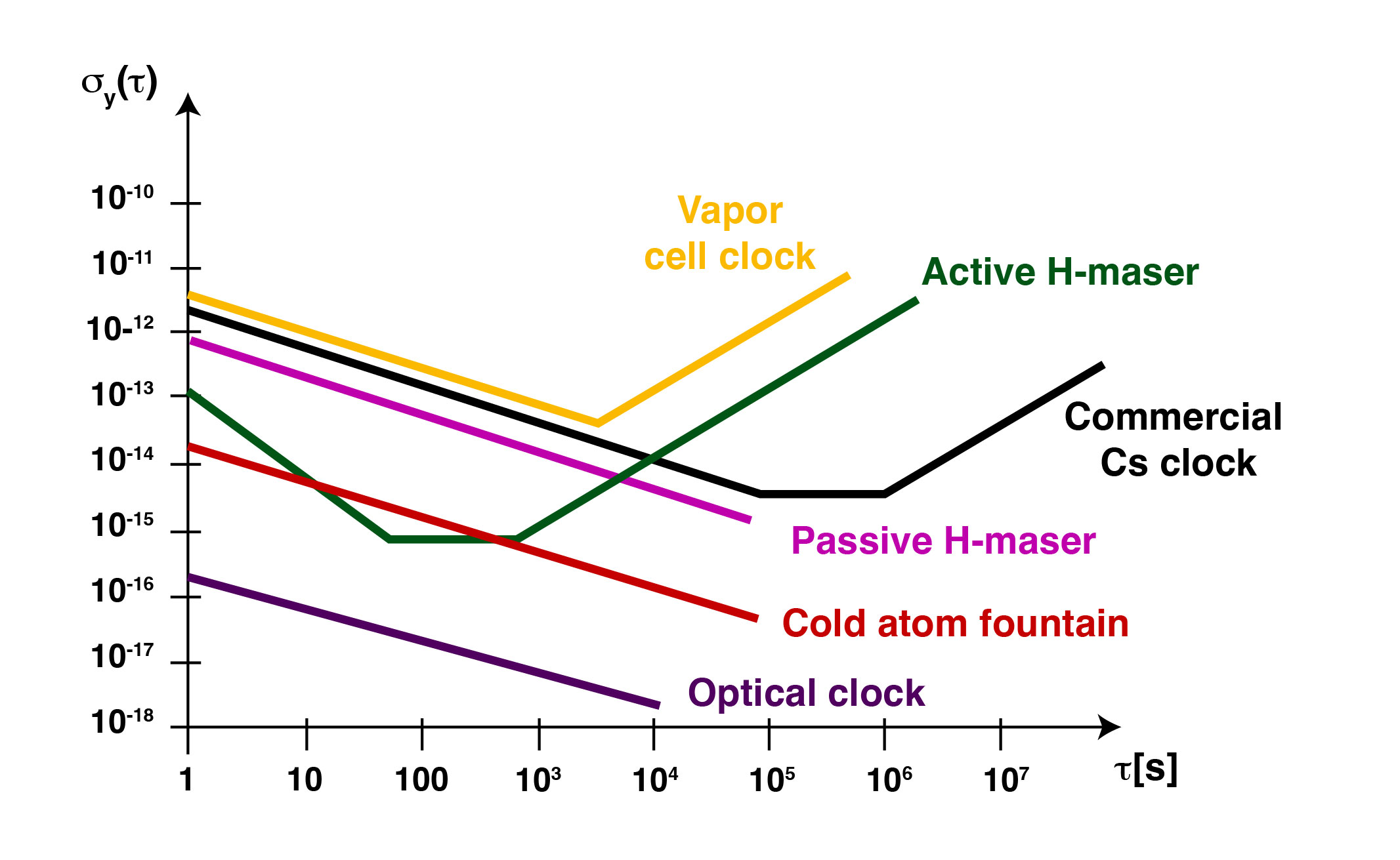 $\sigma_y(\tau)$

$10^{-10}$
$10^{-11}$
$10^{-12}$
$10^{-13}$
$10^{-14}$
$10^{-15}$
$10^{-16}$
$10^{-17}$
$10^{-18}$

Vapor cell clock

Active H-maser

Commercial Cs clock

Passive H-maser

Cold atom fountain

Optical clock

1
10
100
$10^3$
$10^4$
$10^5$
$10^6$
$10^7$
$\tau$[s]